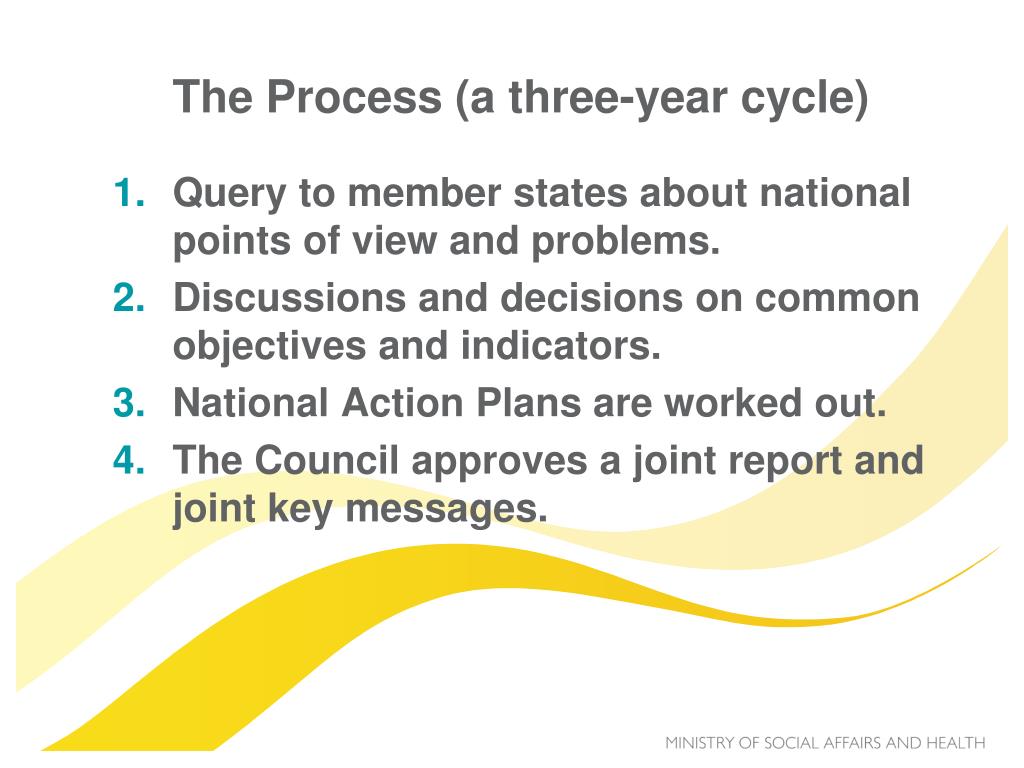 The Process (a three-year cycle)

1. Query to member states about national points of view and problems.
2. Discussions and decisions on common objectives and indicators.
3. National Action Plans are worked out.
4. The Council approves a joint report and joint key messages.

MINISTRY OF SOCIAL AFFAIRS AND HEALTH